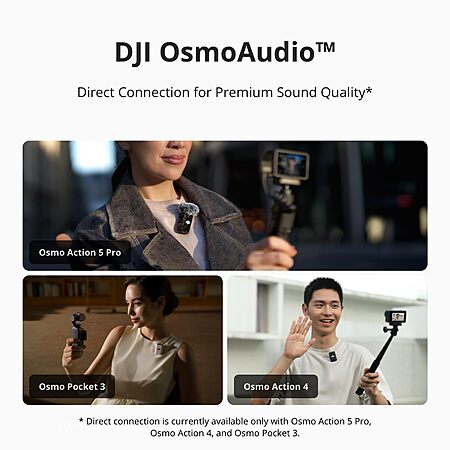 DJI OsmoAudio™

Direct Connection for Premium Sound Quality*

Osmo Action 5 Pro

Osmo Pocket 3

Osmo Action 4

* Direct connection is currently available only with Osmo Action 5 Pro, Osmo Action 4, and Osmo Pocket 3.